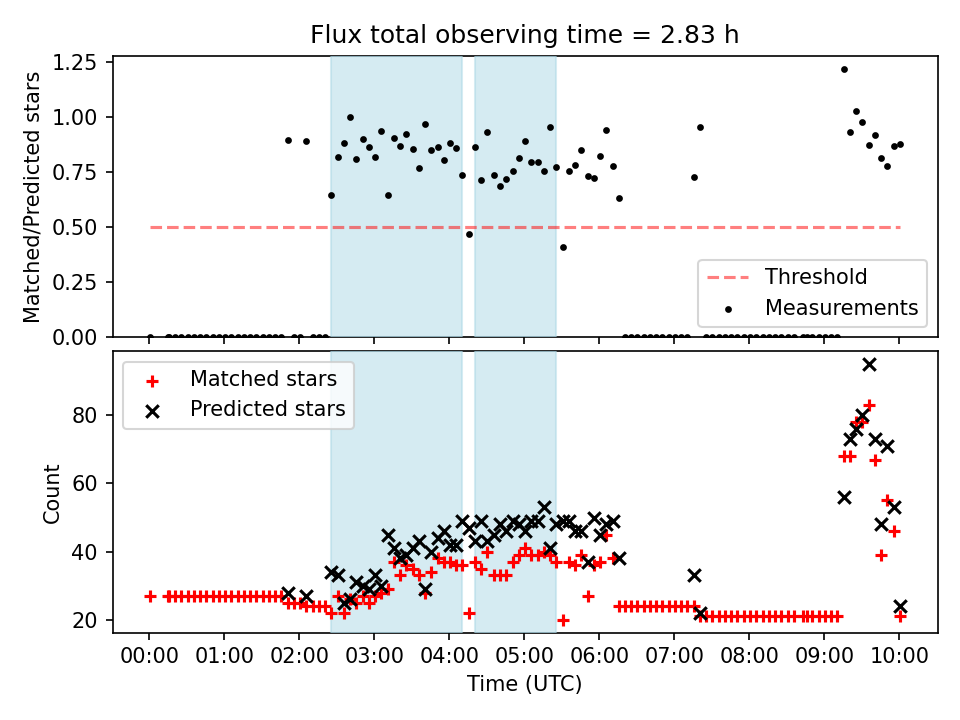 Flux total observing time = 2.83 h

Matched/Predicted stars

1.25
1.00
0.75
0.50
0.25
0.00

Threshold
Measurements

Matched stars
Predicted stars

Count

80
60
40
20

00:00 01:00 02:00 03:00 04:00 05:00 06:00 07:00 08:00 09:00 10:00

Time (UTC)